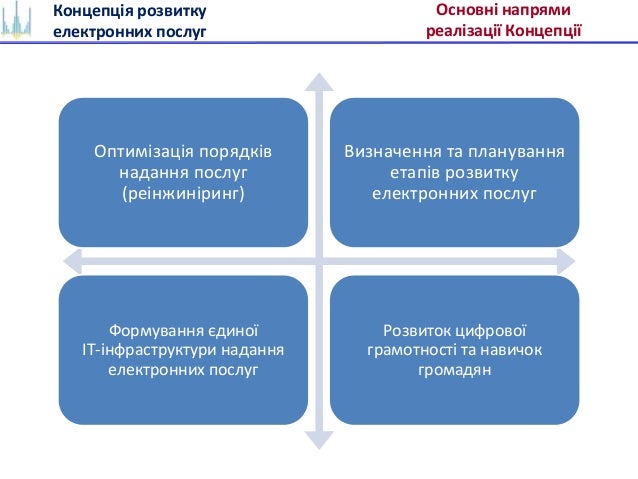 Концепція розвитку електронних послуг

Основні напрями реалізації Концепції

Оптимізація порядків надання послуг (реінжиніринг)

Визначення та планування етапів розвитку електронних послуг

Формування єдиної ІТ-інфраструктури надання електронних послуг

Розвиток цифрової грамотності та навичок громадян